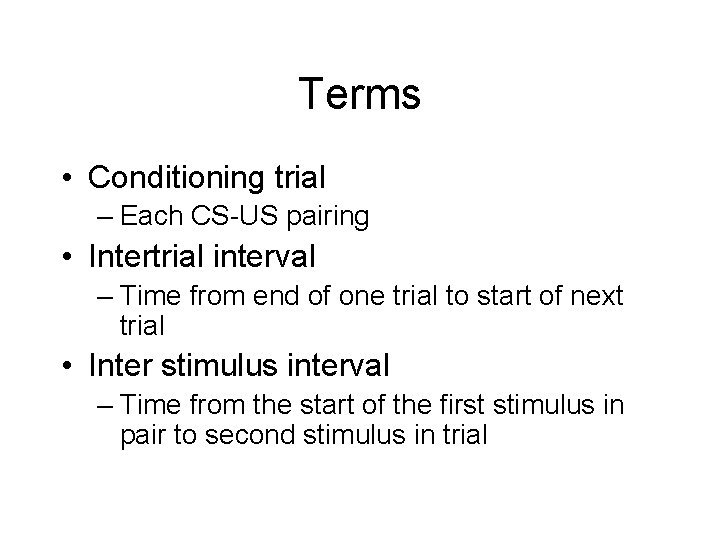 Terms

• Conditioning trial
– Each CS-US pairing
• Intertrial interval
– Time from end of one trial to start of next trial
• Inter stimulus interval
– Time from the start of the first stimulus in pair to second stimulus in trial